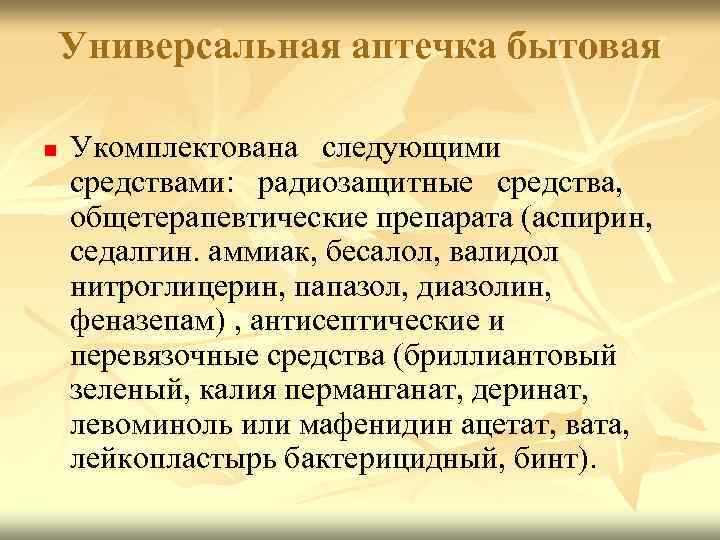 Универсальная аптечка бытовая

Укомплектована следующими средствами: радиозащитные средства, общетерапевтические препарата (аспирин, седалгин. аммиак, бесалол, валидол нитроглицерин, папазол, диазолин, феназепам) , антисептические и перевязочные средства (бриллиантовый зеленый, калия перманганат, деринат, левоминоль или мафенидин ацетат, вата, лейкопластырь бактерицидный, бинт).